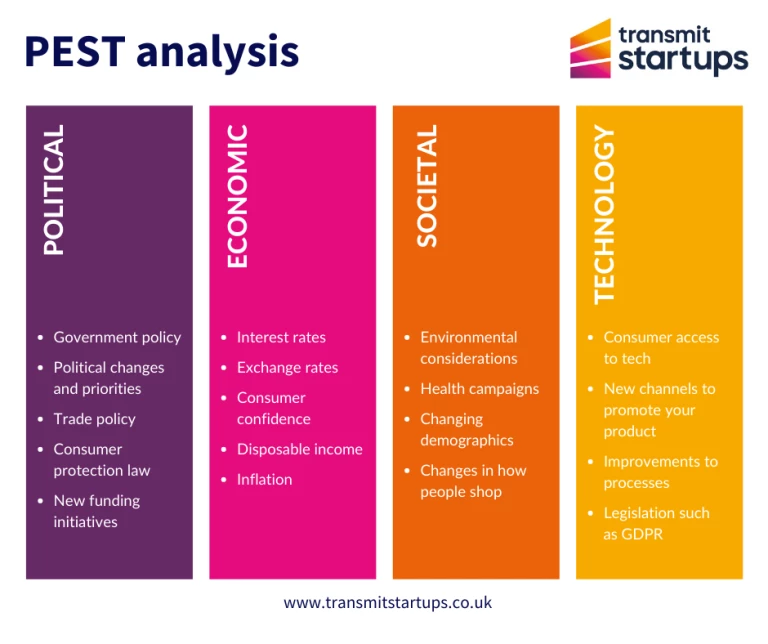 PEST analysis

transmit startups

POLITICAL

- Government policy
- Political changes and priorities
- Trade policy
- Consumer protection law
- New funding initiatives

ECONOMIC

- Interest rates
- Exchange rates
- Consumer confidence
- Disposable income
- Inflation

SOCIETAL

- Environmental considerations
- Health campaigns
- Changing demographics
- Changes in how people shop

TECHNOLOGY

- Consumer access to tech
- New channels to promote your product
- Improvements to processes
- Legislation such as GDPR

www.transmitstartups.co.uk